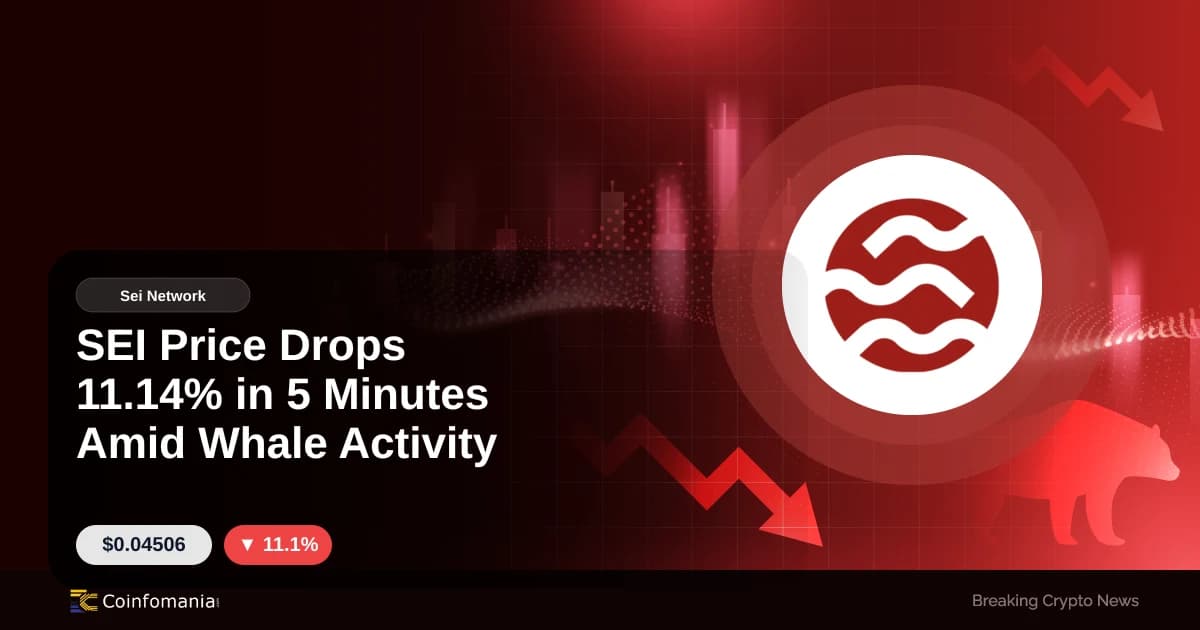 Sei Network

SEI Price Drops 11.14% in 5 Minutes Amid Whale Activity

$0.04506

▼ 11.1%

Coinfomania

Breaking Crypto News